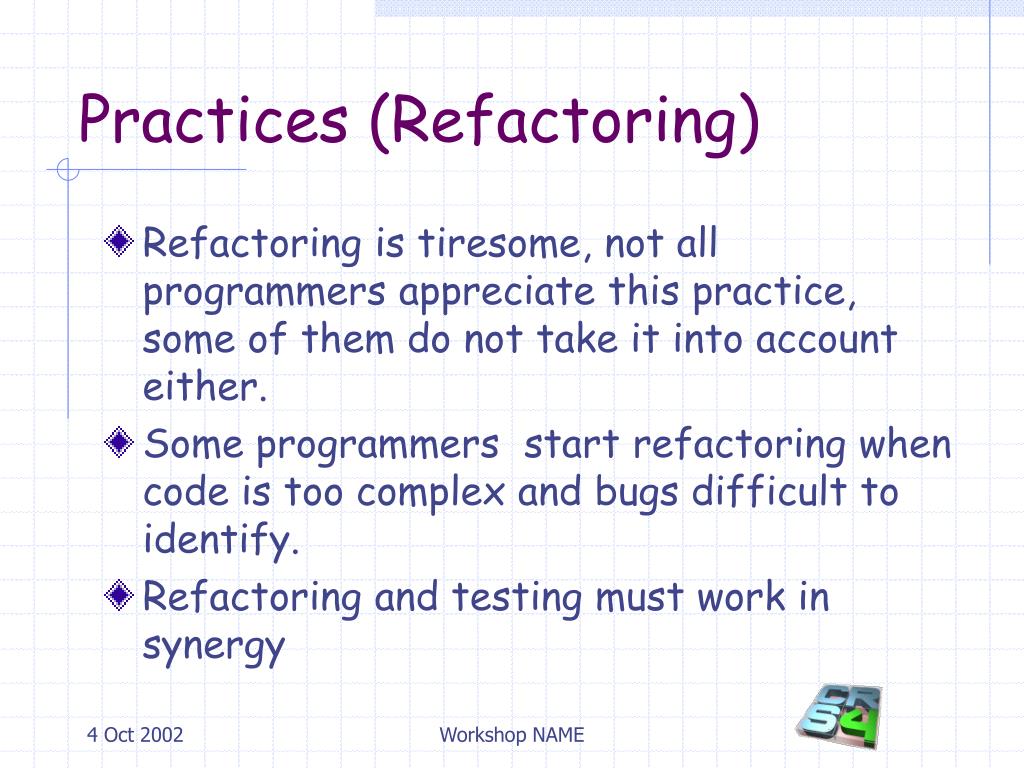 Practices (Refactoring)

Refactoring is tiresome, not all programmers appreciate this practice, some of them do not take it into account either.

Some programmers  start refactoring when code is too complex and bugs difficult to identify.

Refactoring and testing must work in synergy

4 Oct 2002

Workshop NAME

CRS4